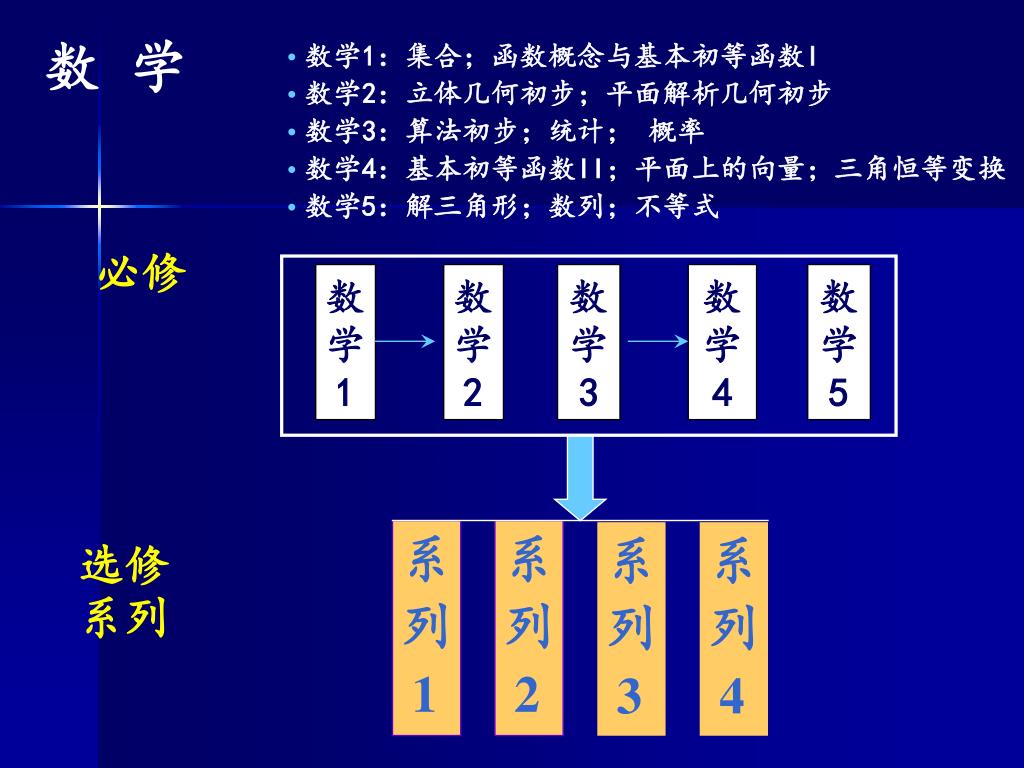 数 学

• 数学1：集合；函数概念与基本初等函数I
• 数学2：立体几何初步；平面解析几何初步
• 数学3：算法初步；统计； 概率
• 数学4：基本初等函数II；平面上的向量；三角恒等变换
• 数学5：解三角形；数列；不等式

必修

数学1
数学2
数学3
数学4
数学5

选修系列

系列1
系列2
系列3
系列4